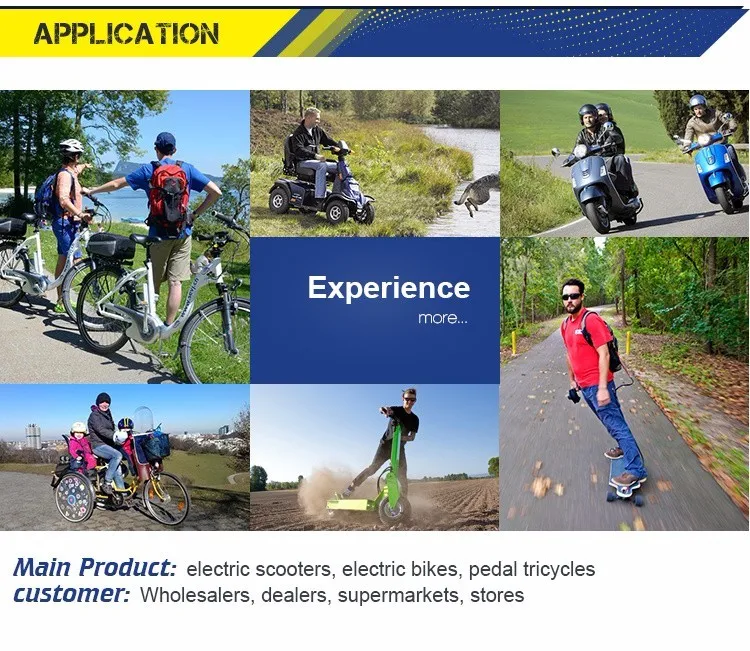 APPLICATION

Experience
more...

Main Product: electric scooters, electric bikes, pedal tricycles
customer: Wholesalers, dealers, supermarkets, stores